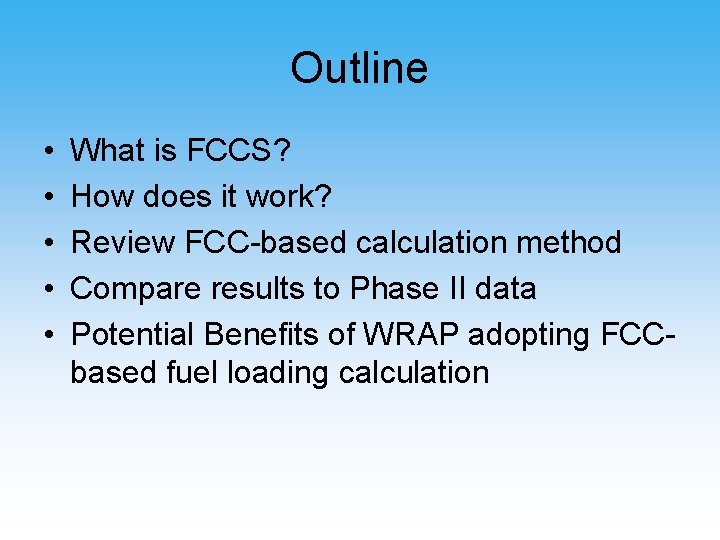 Outline

• What is FCCS?
• How does it work?
• Review FCC-based calculation method
• Compare results to Phase II data
• Potential Benefits of WRAP adopting FCC-based fuel loading calculation